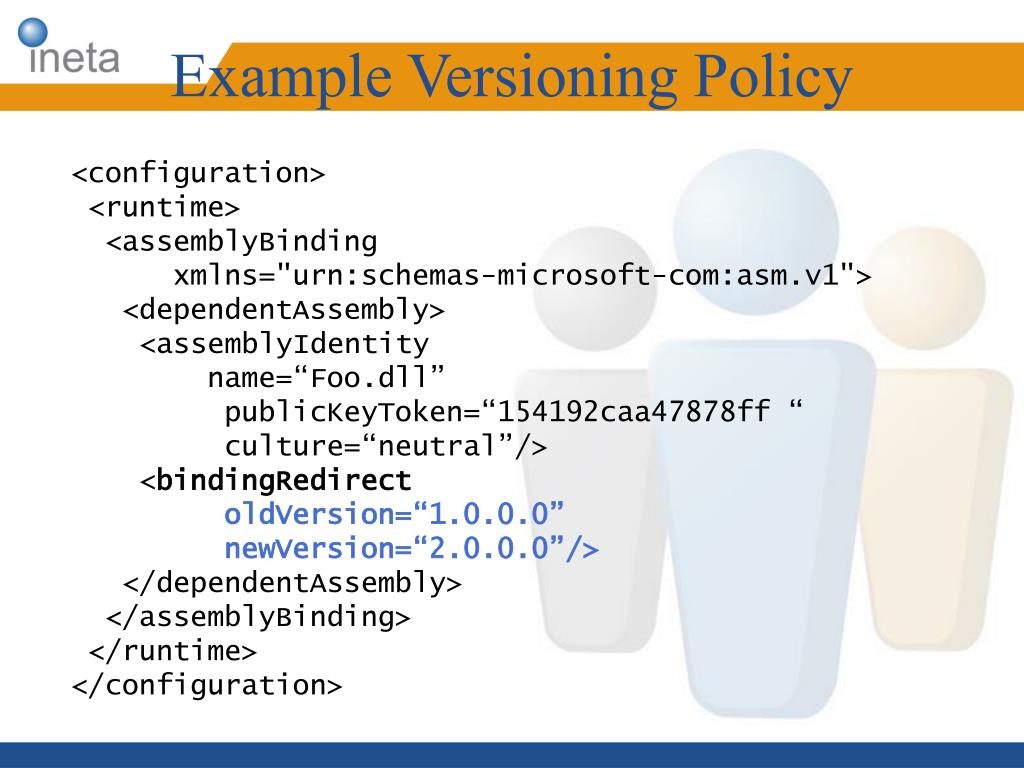 ineta

Example Versioning Policy

<configuration>
<runtime>
<assemblyBinding
xmlns="urn:schemas-microsoft-com:asm.v1">
<dependentAssembly>
<assemblyIdentity
name=“Foo.dll”
publicKeyToken=“154192caa47878ff “
culture=“neutral”/>
<bindingRedirect
oldVersion=“1.0.0.0”
newVersion=“2.0.0.0”/>
</dependentAssembly>
</assemblyBinding>
</runtime>
</configuration>